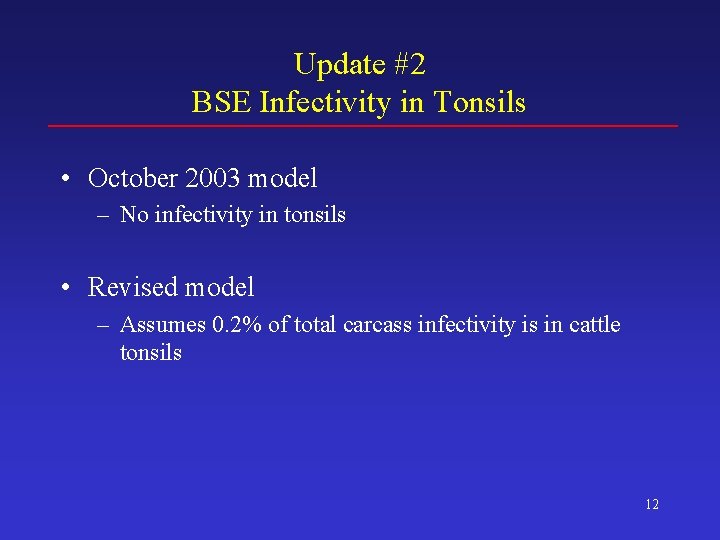 Update #2
BSE Infectivity in Tonsils

• October 2003 model
– No infectivity in tonsils

• Revised model
– Assumes 0.2% of total carcass infectivity is in cattle tonsils

12